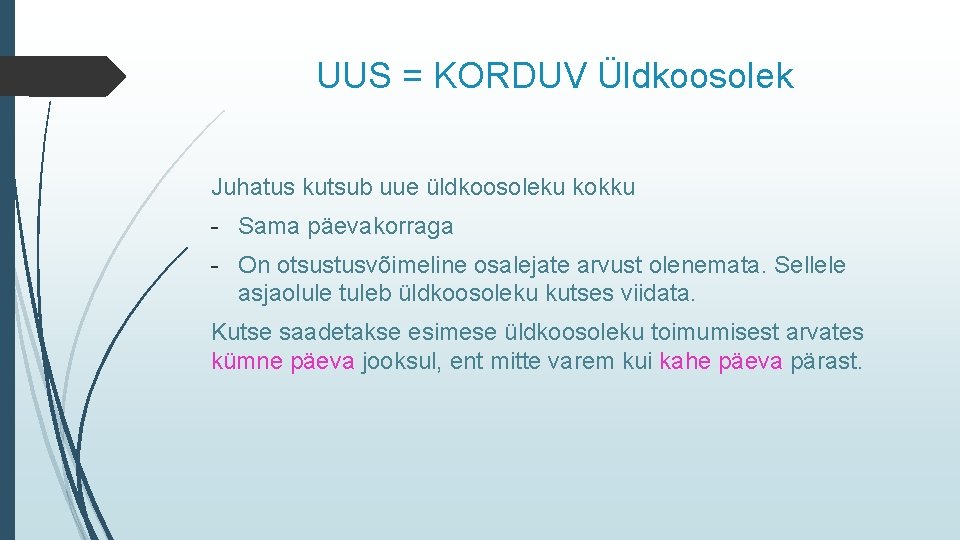 UUS = KORDUV Üldkoosolek

Juhatus kutsub uue üldkoosoleku kokku

- Sama päevakorraga

- On otsustusvõimeline osalejate arvust olenemata. Sellele asjaolule tuleb üldkoosoleku kutses viidata.

Kutse saadetakse esimese üldkoosoleku toimumisest arvates kümne päeva jooksul, ent mitte varem kui kahe päeva pärast.